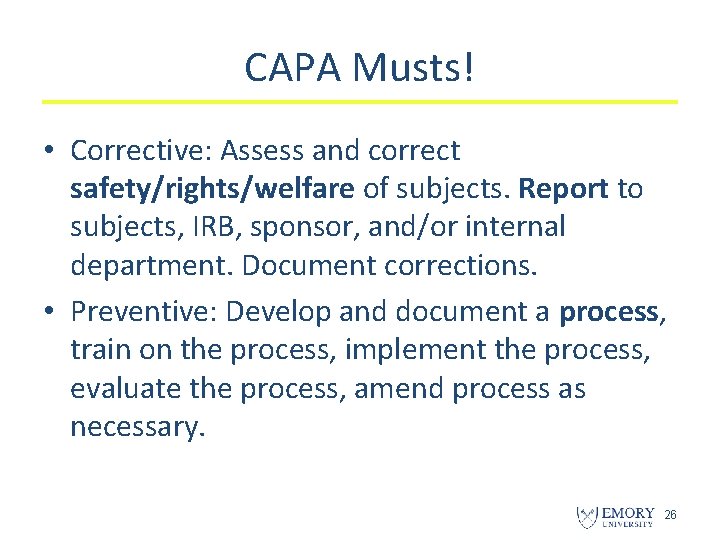 CAPA Musts!

• Corrective: Assess and correct safety/rights/welfare of subjects. Report to subjects, IRB, sponsor, and/or internal department. Document corrections.

• Preventive: Develop and document a process, train on the process, implement the process, evaluate the process, amend process as necessary.

EMORY UNIVERSITY 26